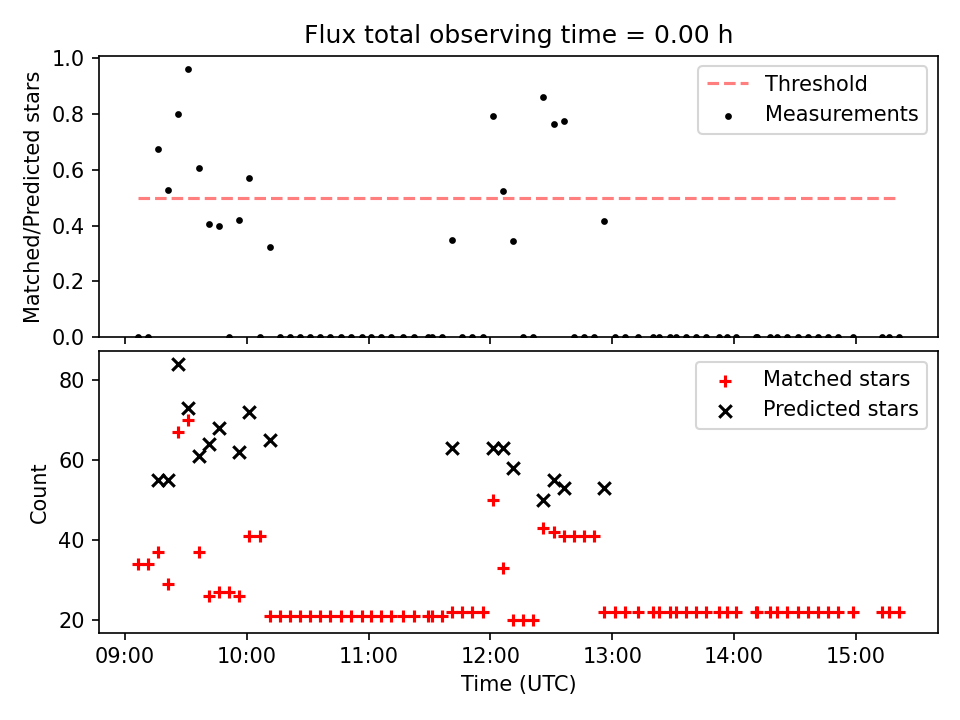 Flux total observing time = 0.00 h

Matched/Predicted stars
1.0
0.8
0.6
0.4
0.2
0.0

Threshold
Measurements

Count
80
60
40
20

Matched stars
Predicted stars

09:00 10:00 11:00 12:00 13:00 14:00 15:00
Time (UTC)